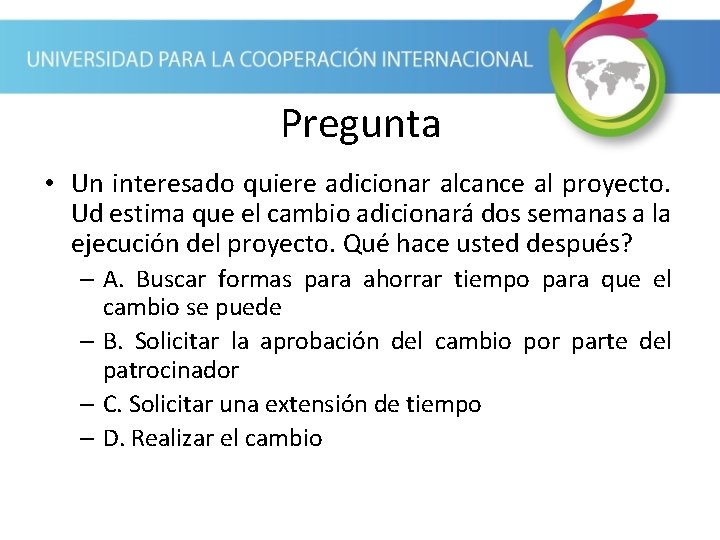 UNIVERSIDAD PARA LA COOPERACIÓN INTERNACIONAL

Pregunta

• Un interesado quiere adicionar alcance al proyecto. Ud estima que el cambio adicionará dos semanas a la ejecución del proyecto. Qué hace usted después?

– A. Buscar formas para ahorrar tiempo para que el cambio se puede

– B. Solicitar la aprobación del cambio por parte del patrocinador

– C. Solicitar una extensión de tiempo

– D. Realizar el cambio